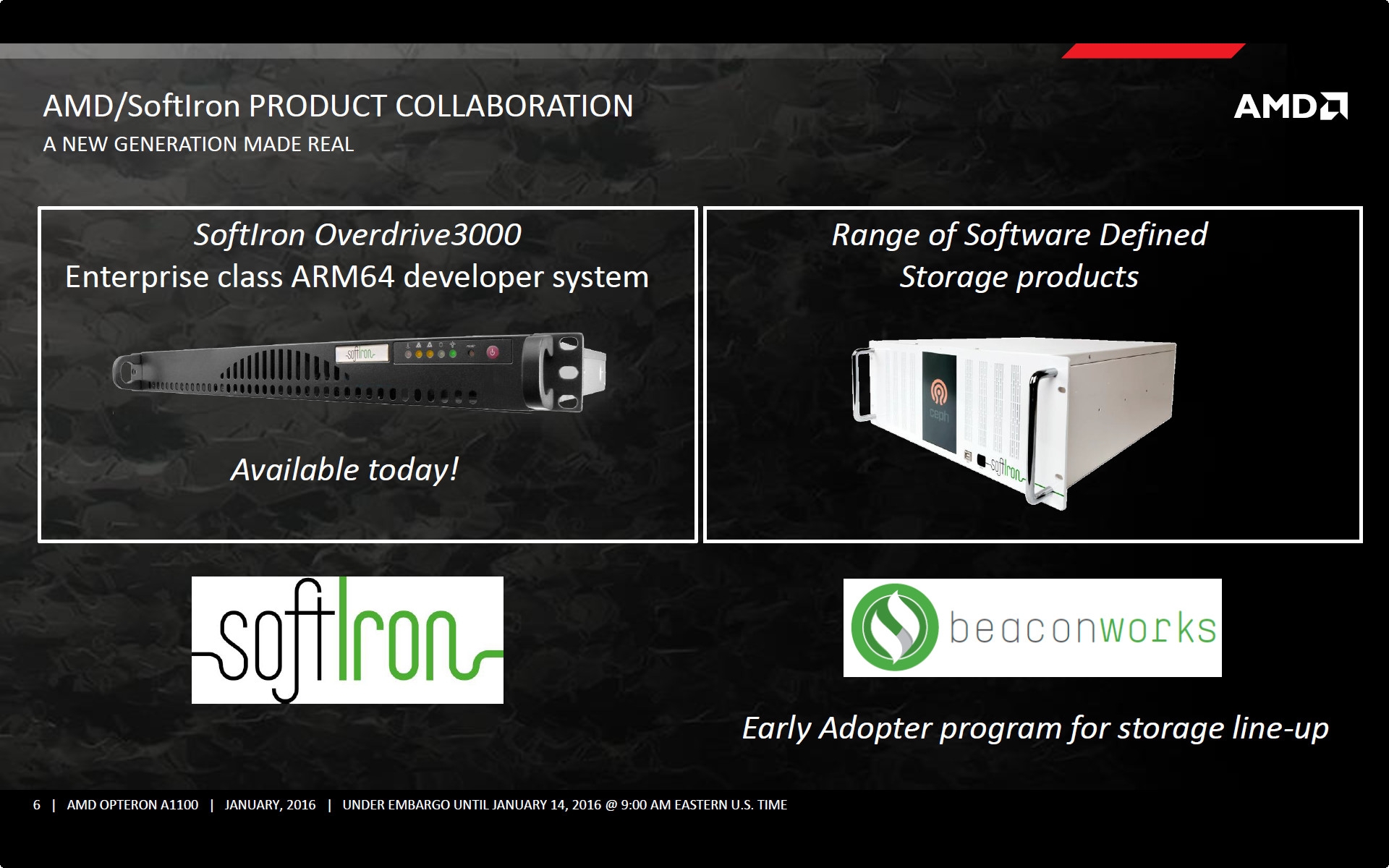 AMD/SoftIron PRODUCT COLLABORATION

A NEW GENERATION MADE REAL

AMD

SoftIron Overdrive3000
Enterprise class ARM64 developer system

softIron

Available today!

Range of Software Defined
Storage products

ceph

softIron

softIron

beaconworks

Early Adopter program for storage line-up

6 | AMD OPTERON A1100 | JANUARY, 2016 | UNDER EMBARGO UNTIL JANUARY 14, 2016 @ 9:00 AM EASTERN U.S. TIME